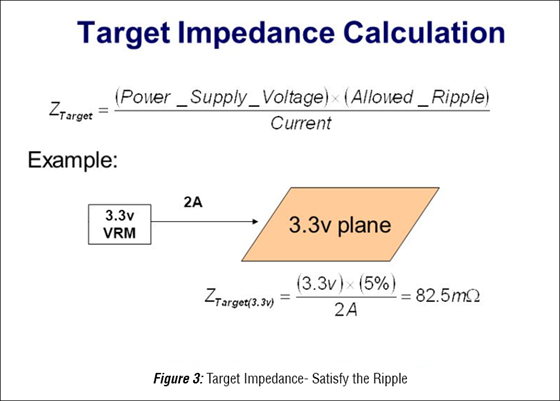 Target Impedance Calculation

$Z_{Target} = \frac{(Power\_Supply\_Voltage) \times (Allowed\_Ripple)}{Current}$

Example:

3.3v VRM

2A

3.3v plane

$Z_{Target(3.3v)} = \frac{(3.3v) \times (5\%)}{2A} = 82.5m\Omega$

Figure 3: Target Impedance- Satisfy the Ripple